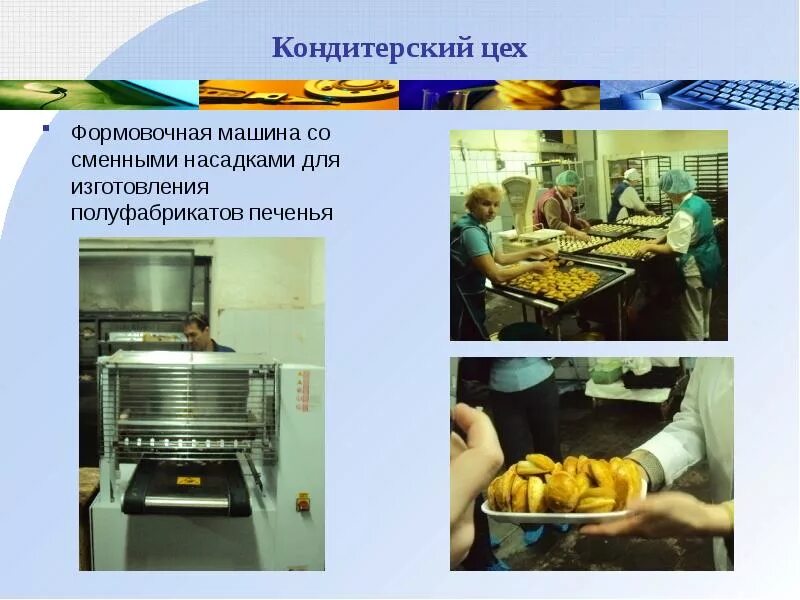 Кондитерский цех

Формовочная машина со сменными насадками для изготовления полуфабрикатов печенья